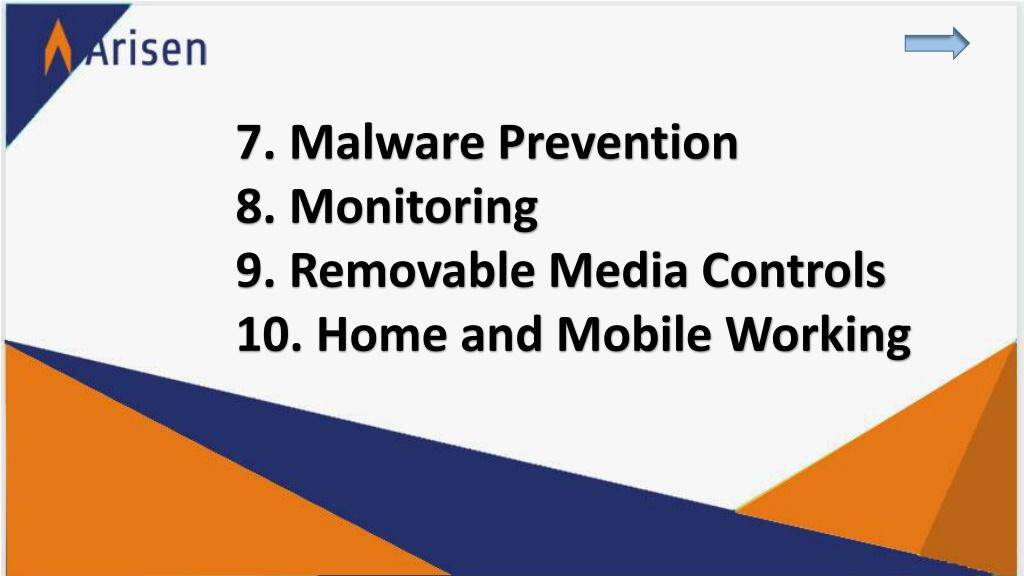 Arisen

7. Malware Prevention
8. Monitoring
9. Removable Media Controls
10. Home and Mobile Working